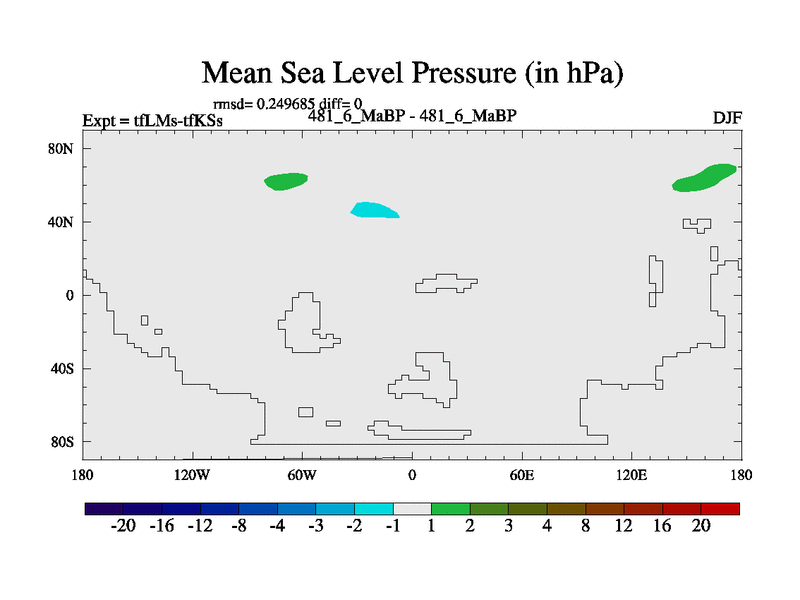 Mean Sea Level Pressure (in hPa)

rmsd= 0.249685 diff= 0

Expt = tfLMs-tfKSs

481_6_MaBP - 481_6_MaBP

DJF

80N

40N

0

40S

80S

180

120W

60W

0

60E

120E

180

-20 -16 -12 -8 -4 -3 -2 -1 1 2 3 4 8 12 16 20